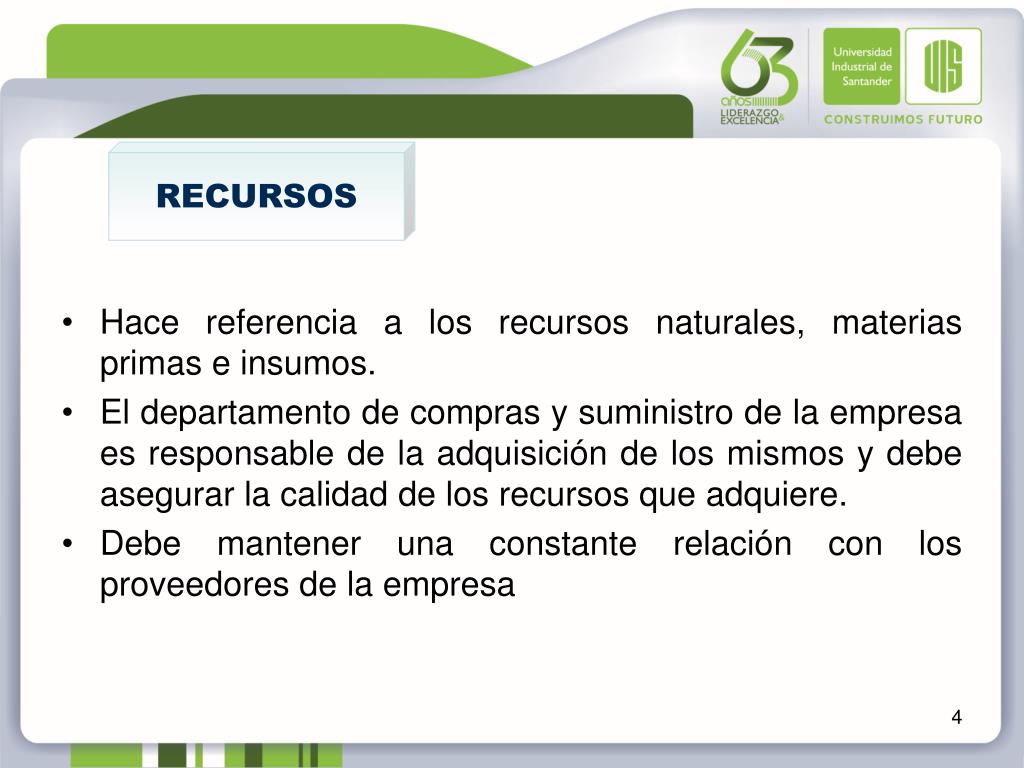 63 años LIDERAZGO & EXCELENCIA

Universidad Industrial de Santander

UIS

CONSTRUIMOS FUTURO

RECURSOS

• Hace referencia a los recursos naturales, materias primas e insumos.

• El departamento de compras y suministro de la empresa es responsable de la adquisición de los mismos y debe asegurar la calidad de los recursos que adquiere.

• Debe mantener una constante relación con los proveedores de la empresa

4